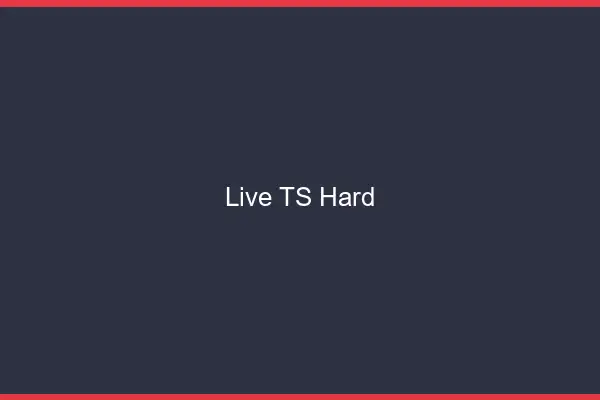 Live TS Hard